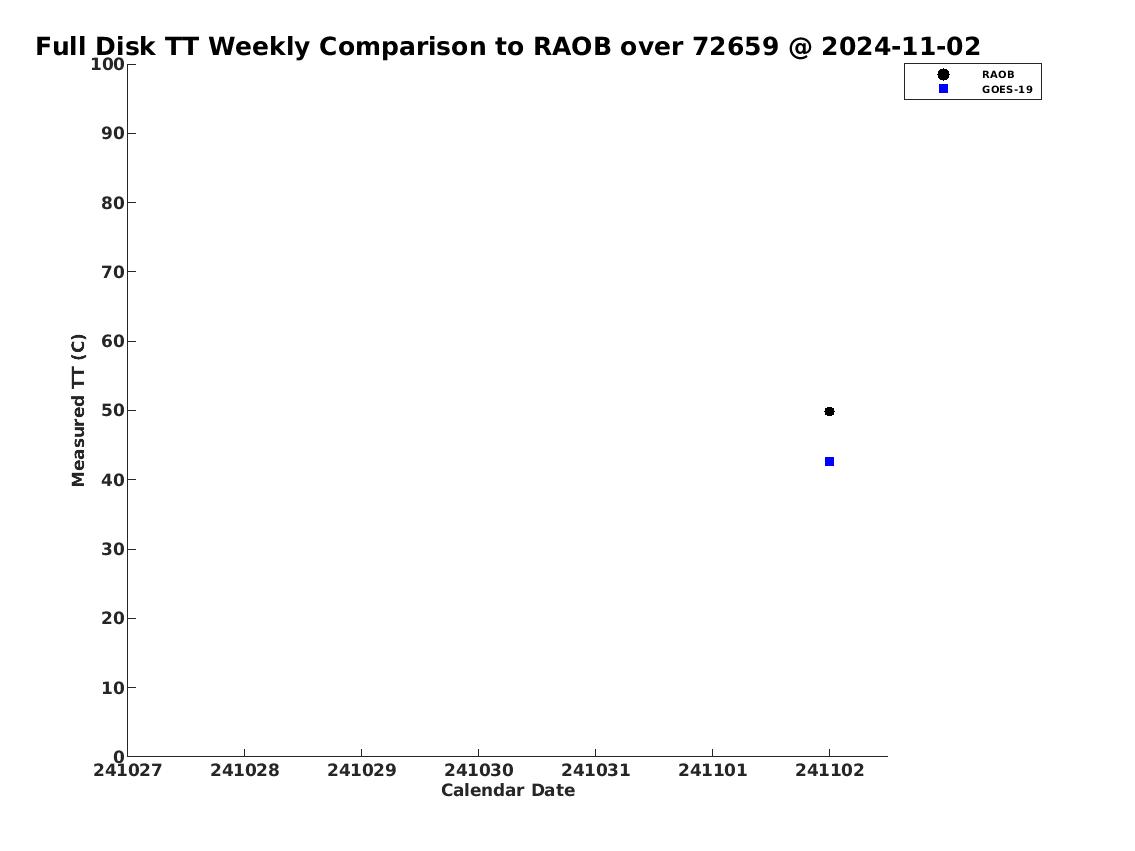 Full Disk TT Weekly Comparison to RAOB over 72659 @ 2024-11-02

RAOB
GOES-19

Measured TT (C)

100
90
80
70
60
50
40
30
20
10
0

241027
241028
241029
241030
241031
241101
241102

Calendar Date